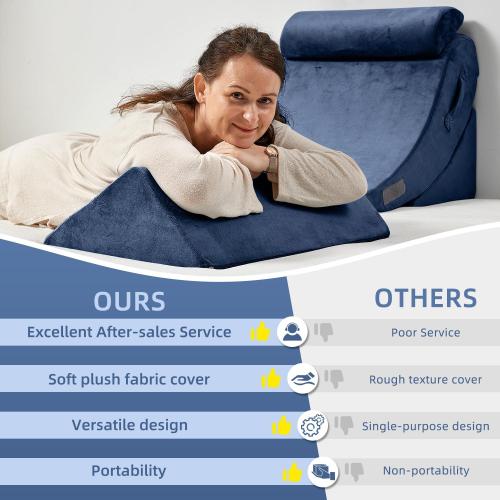 OURS

Excellent After-sales Service

Soft plush fabric cover

Versatile design

Portability

OTHERS

Poor Service

Rough texture cover

Single-purpose design

Non-portability